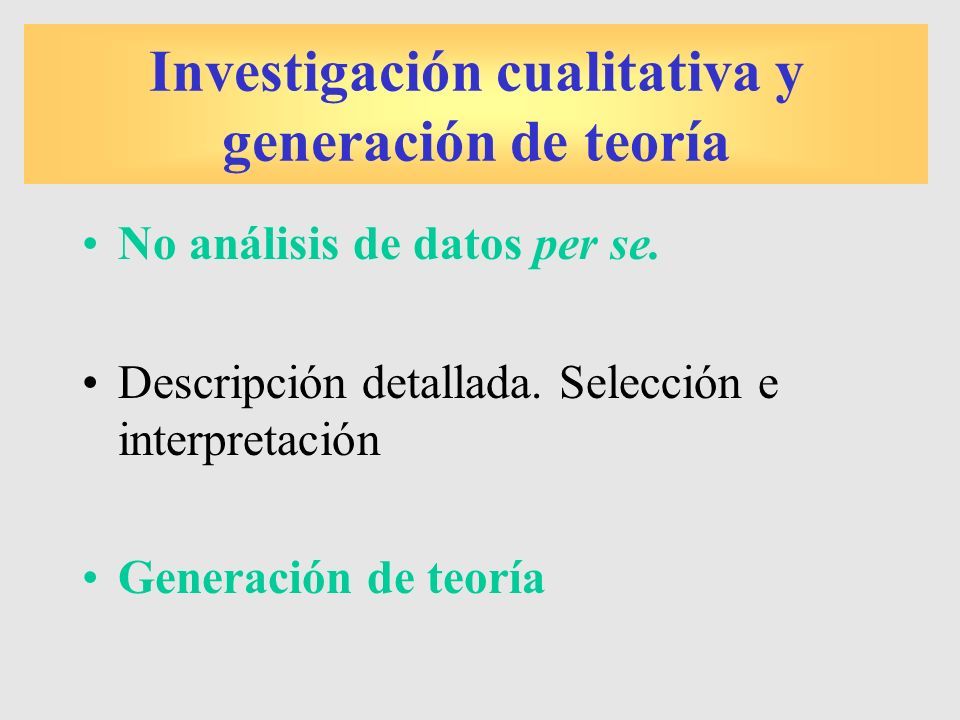 Investigación cualitativa y generación de teoría

• No análisis de datos per se.

• Descripción detallada. Selección e interpretación

• Generación de teoría